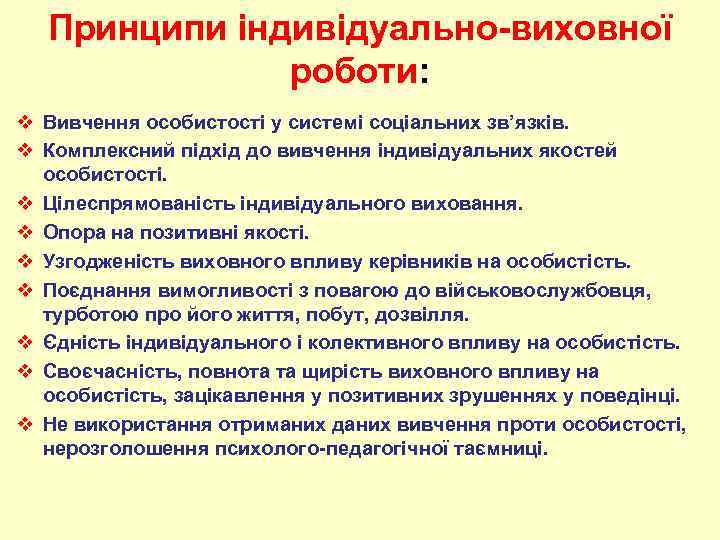 Принципи індивідуально-виховної роботи:

❖ Вивчення особистості у системі соціальних зв'язків.
❖ Комплексний підхід до вивчення індивідуальних якостей особистості.
❖ Цілеспрямованість індивідуального виховання.
❖ Опора на позитивні якості.
❖ Узгодженість виховного впливу керівників на особистість.
❖ Поєднання вимогливості з повагою до військовослужбовця, турботою про його життя, побут, дозвілля.
❖ Єдність індивідуального і колективного впливу на особистість.
❖ Своєчасність, повнота та щирість виховного впливу на особистість, зацікавлення у позитивних зрушеннях у поведінці.
❖ Не використання отриманих даних вивчення проти особистості, нерозголошення психолого-педагогічної таємниці.